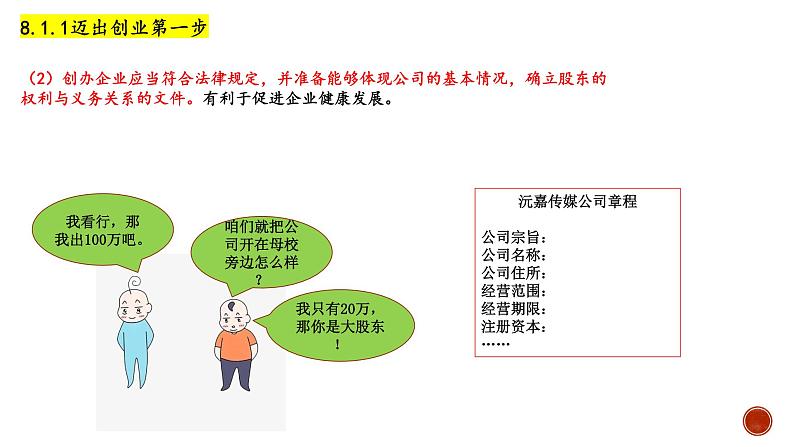 8.1.1迈出创业第一步

（2）创办企业应当符合法律规定，并准备能够体现公司的基本情况，确立股东的权利与义务关系的文件。有利于促进企业健康发展。

我看行，那我出100万吧。

咱们就把公司开在母校旁边怎么样？

我只有20万，那你是大股东！

沅嘉传媒公司章程

公司宗旨：
公司名称：
公司住所：
经营范围：
经营期限：
注册资本：
……